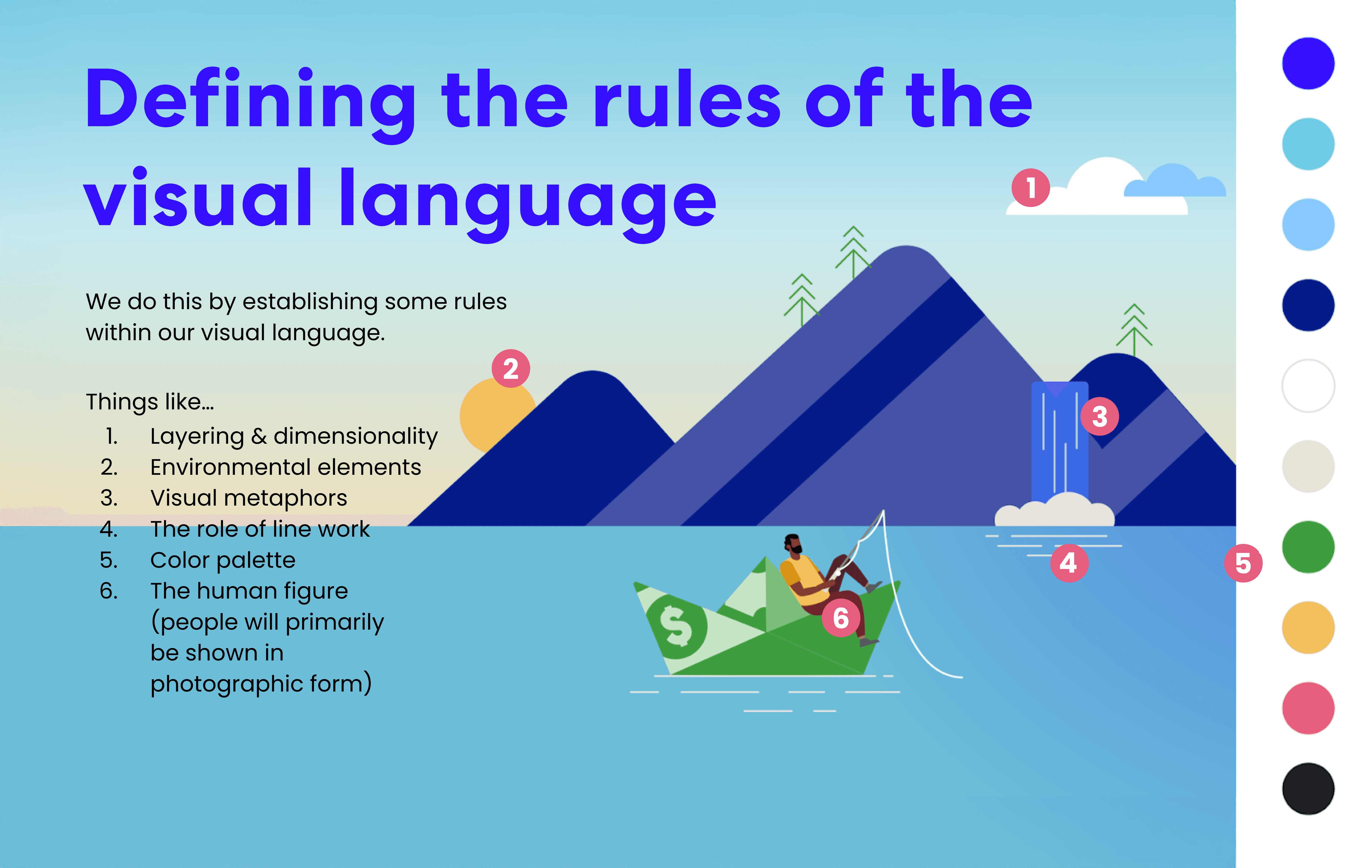 Defining the rules of the visual language

We do this by establishing some rules within our visual language.

Things like...
1. Layering & dimensionality
2. Environmental elements
3. Visual metaphors
4. The role of line work
5. Color palette
6. The human figure (people will primarily be shown in photographic form)

1
2
3
4
5
6
$